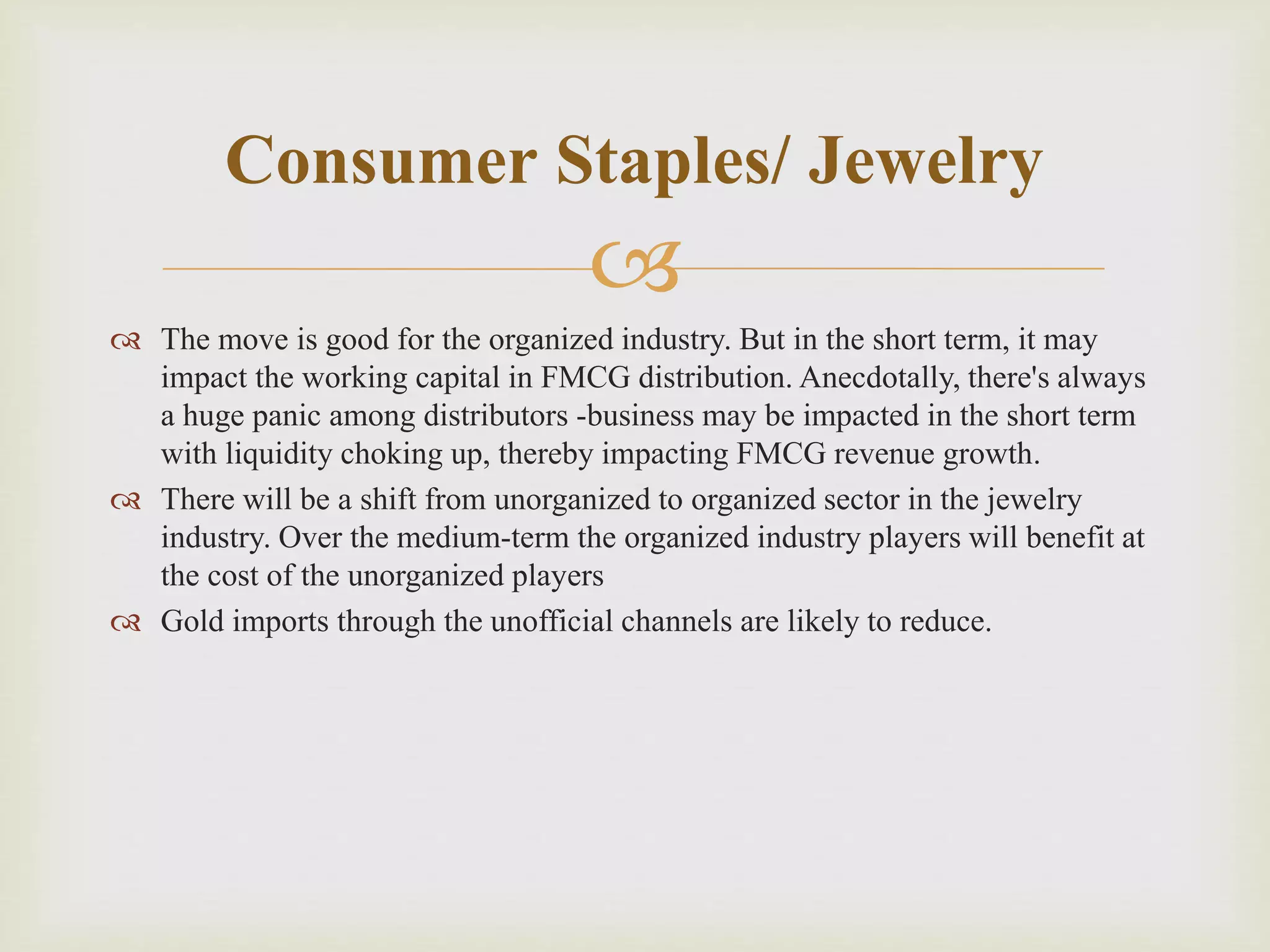 Consumer Staples/ Jewelry

The move is good for the organized industry. But in the short term, it may impact the working capital in FMCG distribution. Anecdotally, there's always a huge panic among distributors -business may be impacted in the short term with liquidity choking up, thereby impacting FMCG revenue growth.

There will be a shift from unorganized to organized sector in the jewelry industry. Over the medium-term the organized industry players will benefit at the cost of the unorganized players

Gold imports through the unofficial channels are likely to reduce.